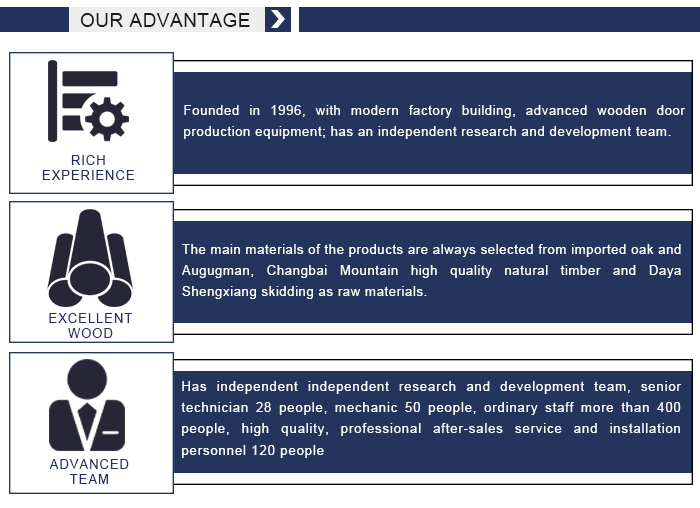 OUR ADVANTAGE

RICH EXPERIENCE

Founded in 1996, with modern factory building, advanced wooden door production equipment; has an independent research and development team.

EXCELLENT WOOD

The main materials of the products are always selected from imported oak and Augugman, Changbai Mountain high quality natural timber and Daya Shengxiang skidding as raw materials.

ADVANCED TEAM

Has independent independent research and development team, senior technician 28 people, mechanic 50 people, ordinary staff more than 400 people, high quality, professional after-sales service and installation personnel 120 people